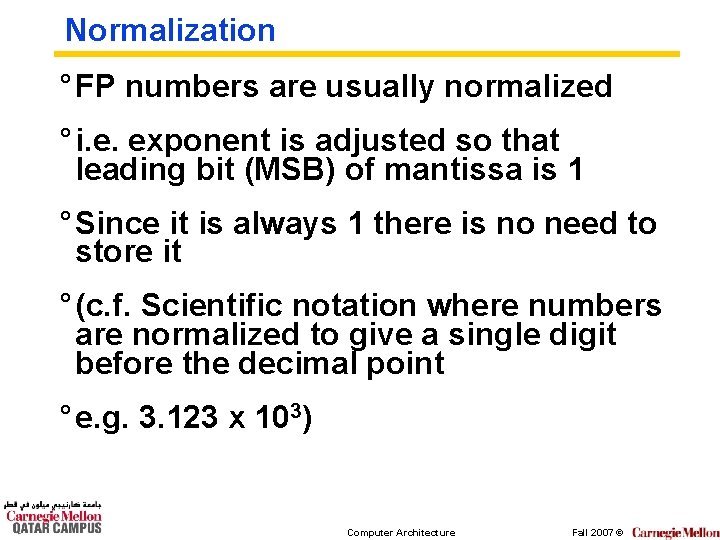 Normalization

° FP numbers are usually normalized

° i.e. exponent is adjusted so that leading bit (MSB) of mantissa is 1

° Since it is always 1 there is no need to store it

° (c.f. Scientific notation where numbers are normalized to give a single digit before the decimal point

° e.g. $3.123 \times 10^3$)

جامعة كارنيجي ميلون في قطر
Carnegie Mellon
QATAR CAMPUS

Computer Architecture

Fall 2007 © Carnegie Mellon